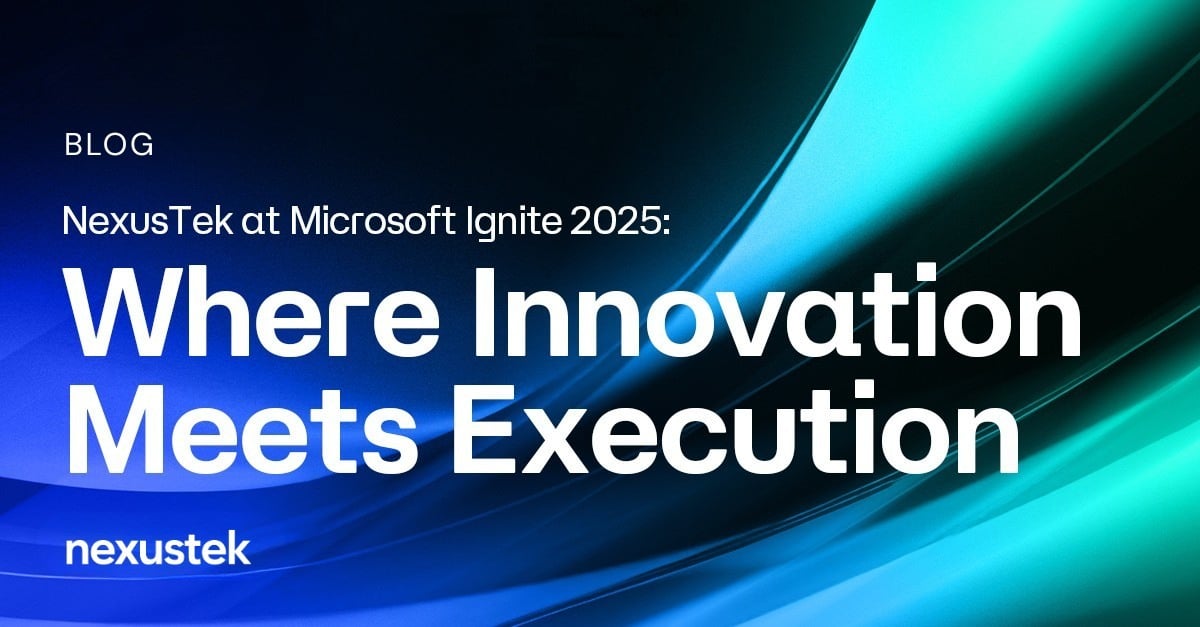 BLOG

NexusTek at Microsoft Ignite 2025:

Where Innovation Meets Execution

nexustek